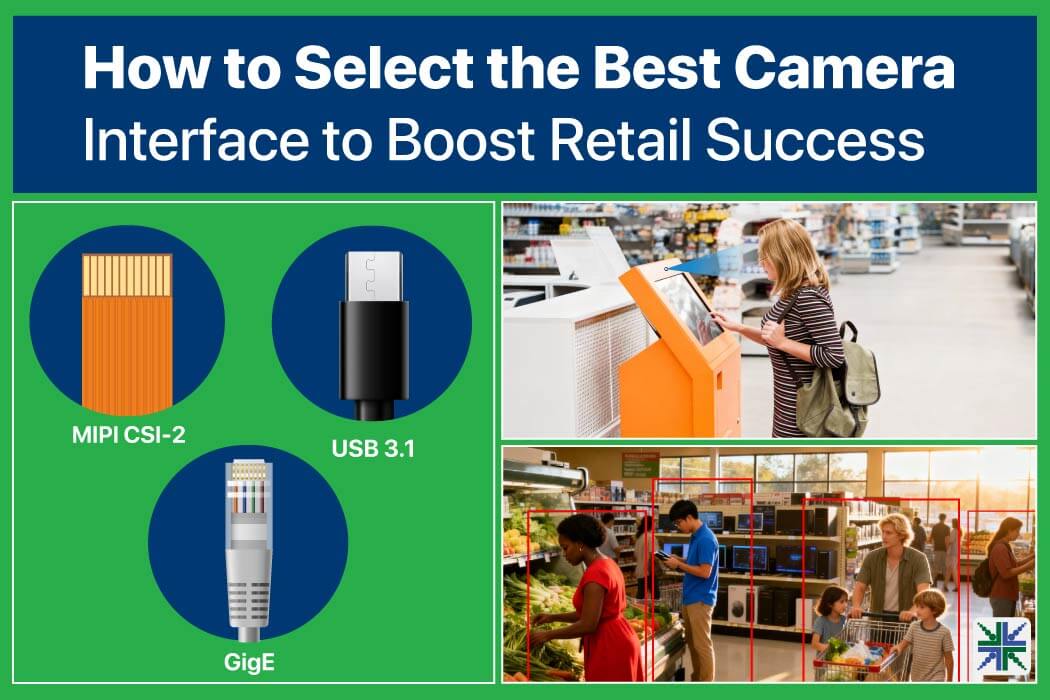 How to Select the Best Camera Interface to Boost Retail Success

MIPI CSI-2

USB 3.1

GigE